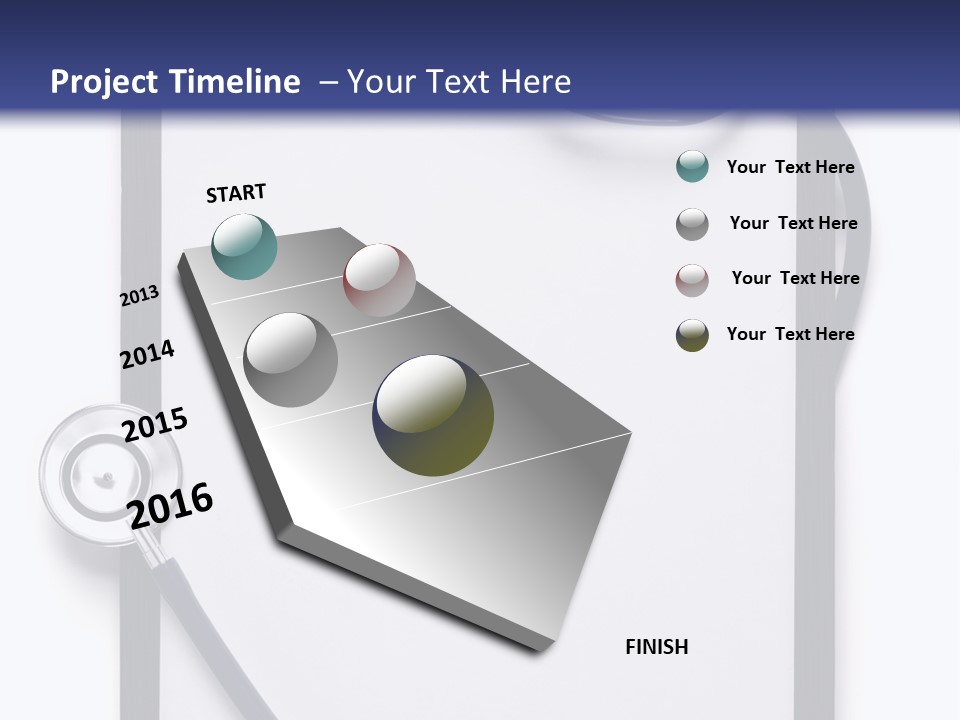 Project Timeline – Your Text Here

START

2013

2014

2015

2016

FINISH

Your Text Here

Your Text Here

Your Text Here

Your Text Here